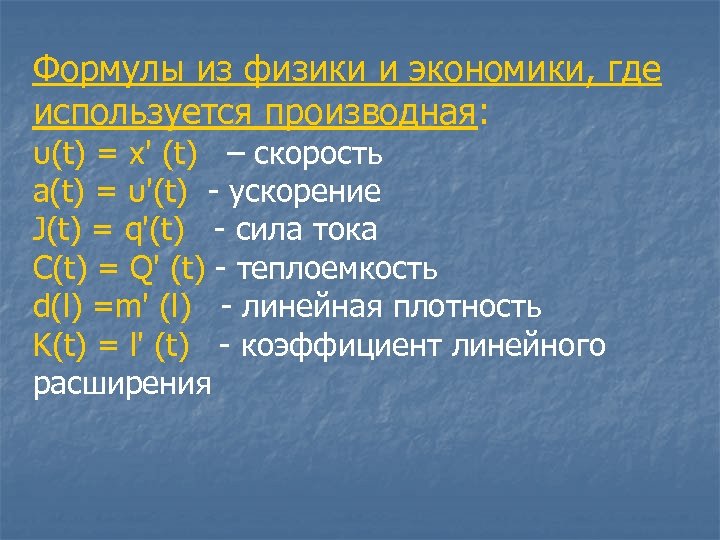 Формулы из физики и экономики, где используется производная:
$u(t) = x'(t)$ – скорость
$a(t) = u'(t)$ - ускорение
$J(t) = q'(t)$ - сила тока
$C(t) = Q'(t)$ - теплоемкость
$d(l) = m'(l)$ - линейная плотность
$K(t) = l'(t)$ - коэффициент линейного расширения